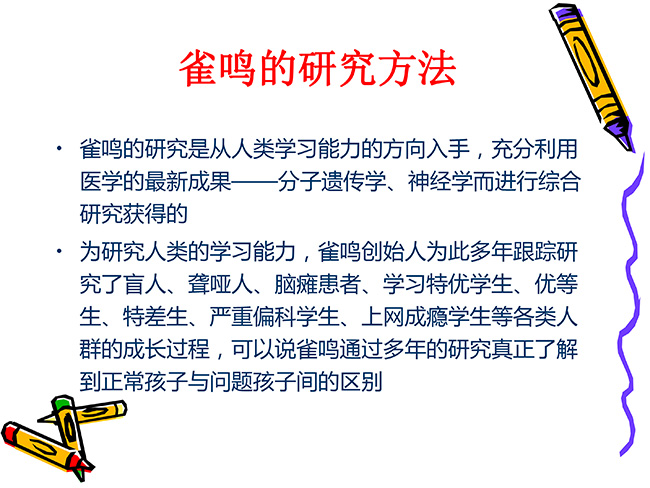 雀鸣的研究方法

• 雀鸣的研究是从人类学习能力的方向入手，充分利用医学的最新成果——分子遗传学、神经学而进行综合研究获得的

• 为研究人类的学习能力，雀鸣创始人为此多年跟踪研究了盲人、聋哑人、脑瘫患者、学习特优学生、优等生、特差生、严重偏科学生、上网成瘾学生等各类人群的成长过程，可以说雀鸣通过多年的研究真正了解到正常孩子与问题孩子间的区别